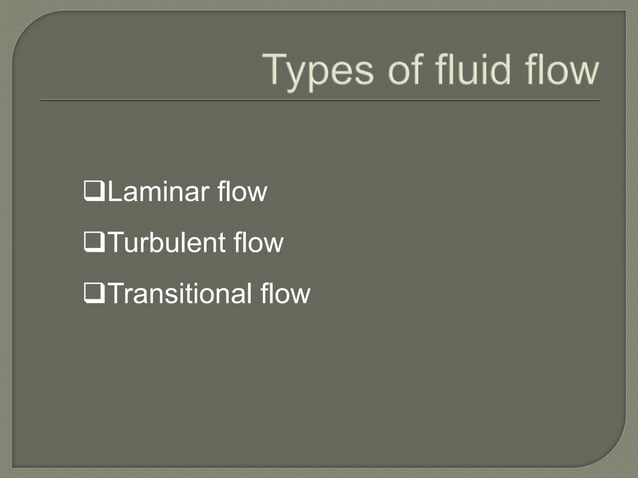 Types of fluid flow

❑Laminar flow

❑Turbulent flow

❑Transitional flow